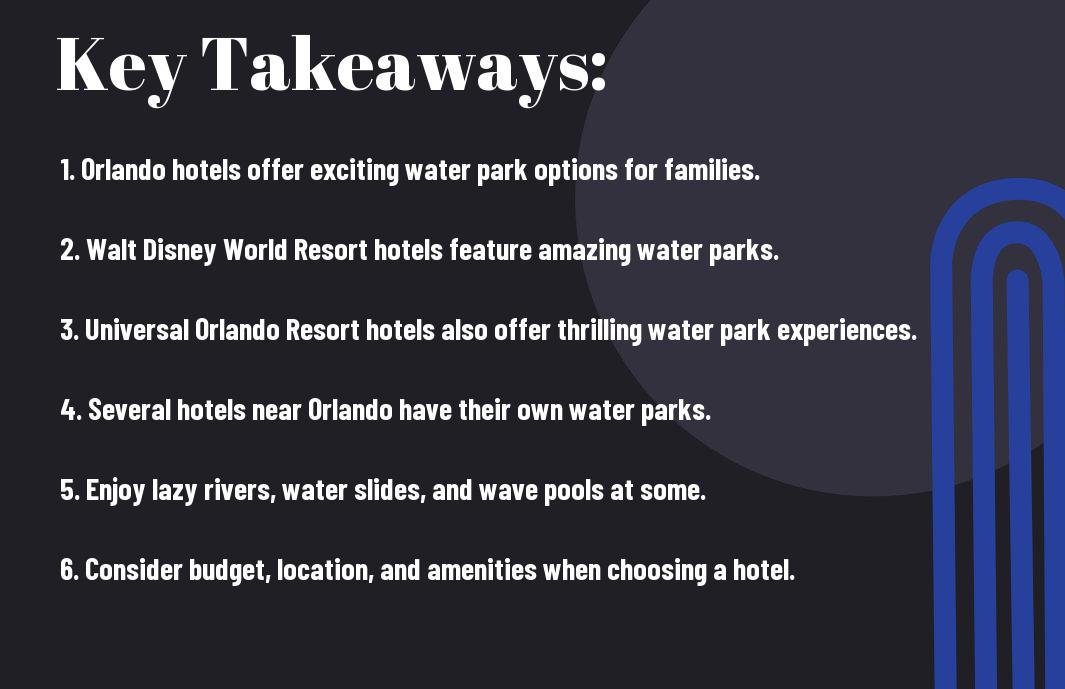 Key Takeaways:

1. Orlando hotels offer exciting water park options for families.

2. Walt Disney World Resort hotels feature amazing water parks.

3. Universal Orlando Resort hotels also offer thrilling water park experiences.

4. Several hotels near Orlando have their own water parks.

5. Enjoy lazy rivers, water slides, and wave pools at some.

6. Consider budget, location, and amenities when choosing a hotel.